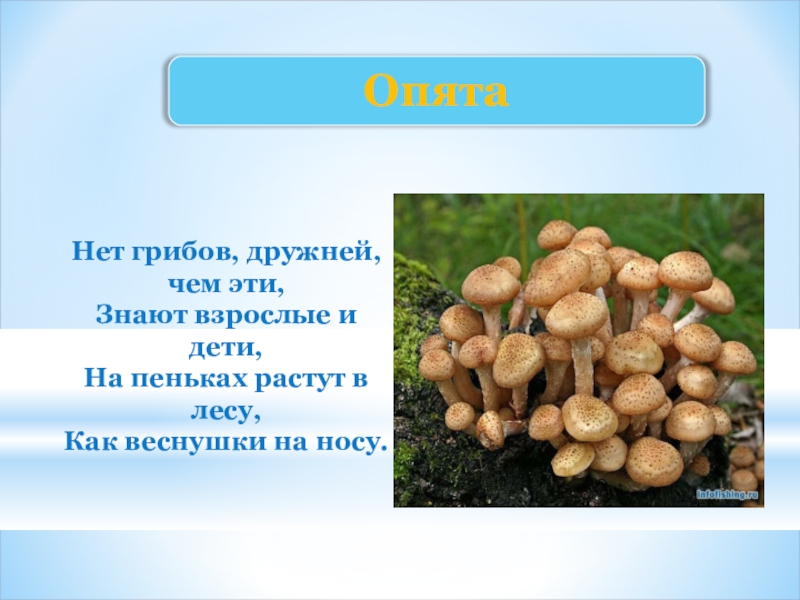 Опята

Нет грибов, дружней, чем эти,
Знают взрослые и дети,
На пеньках растут в лесу,
Как веснушки на носу.

infofishing.ru